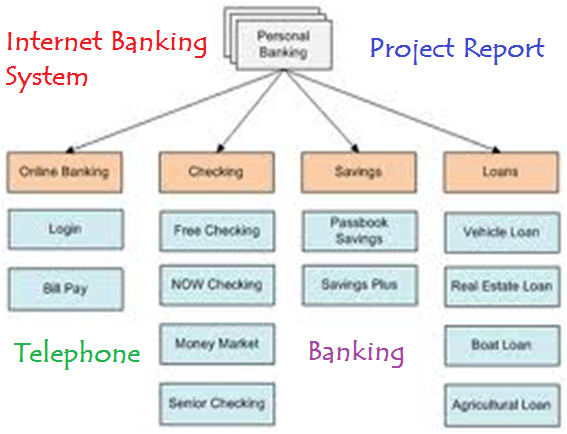 Internet Banking System

Personal Banking

Project Report

Online Banking

Login

Bill Pay

Checking

Free Checking

NOW Checking

Money Market

Senior Checking

Savings

Passbook Savings

Savings Plus

Loans

Vehicle Loan

Real Estate Loan

Boat Loan

Agricultural Loan

Telephone

Banking